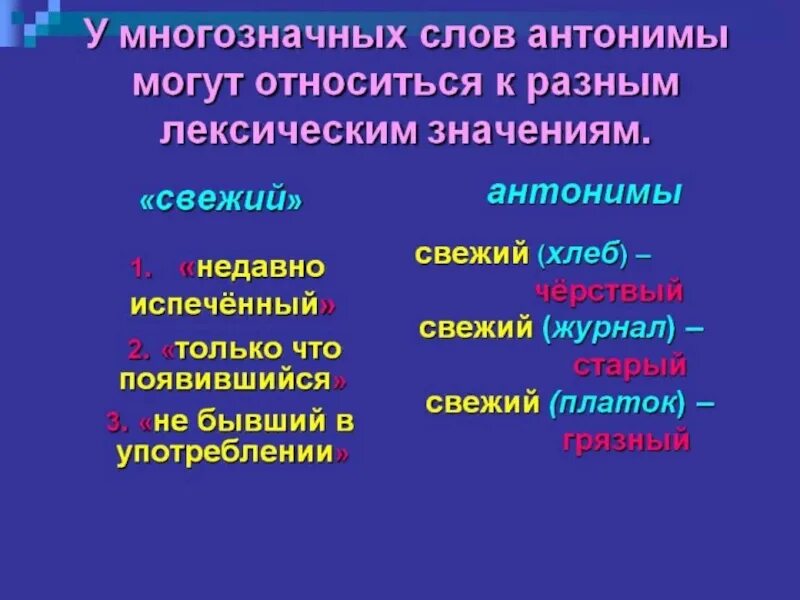 У многозначных слов антонимы могут относиться к разным лексическим значениям.

«свежий»

1. «недавно испечённый»

2. «только что появившийся»

3. «не бывший в употреблении»

антонимы

свежий (хлеб) – чёрствый

свежий (журнал) – старый

свежий (платок) – грязный